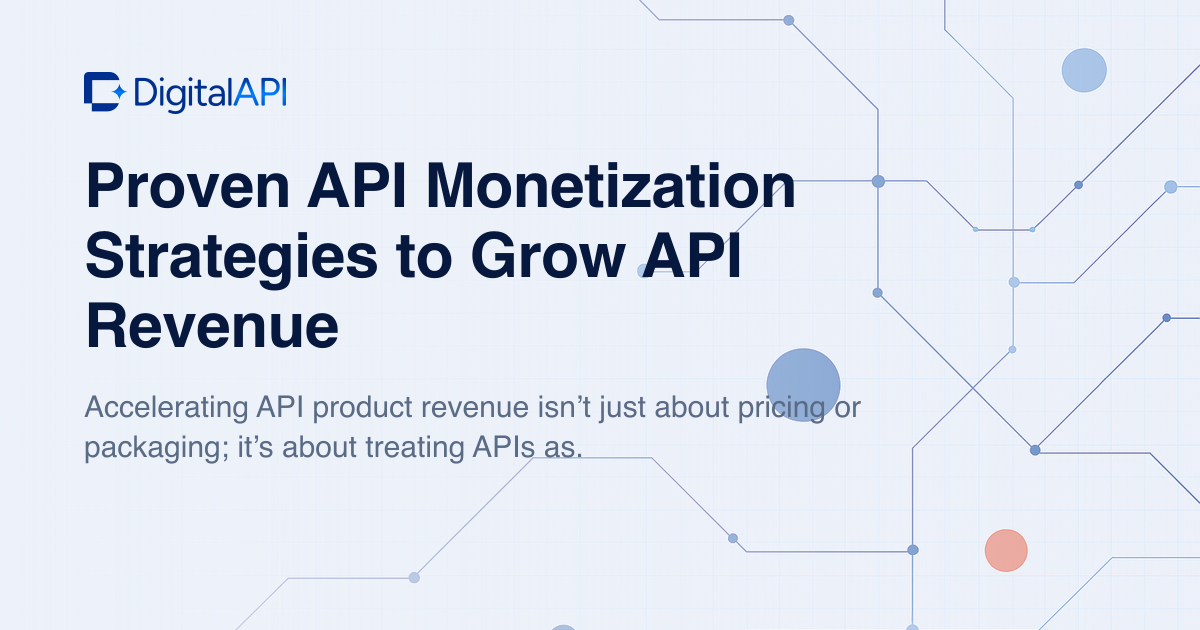 DigitalAPI

Proven API Monetization Strategies to Grow API Revenue

Accelerating API product revenue isn’t just about pricing or packaging; it’s about treating APIs as.